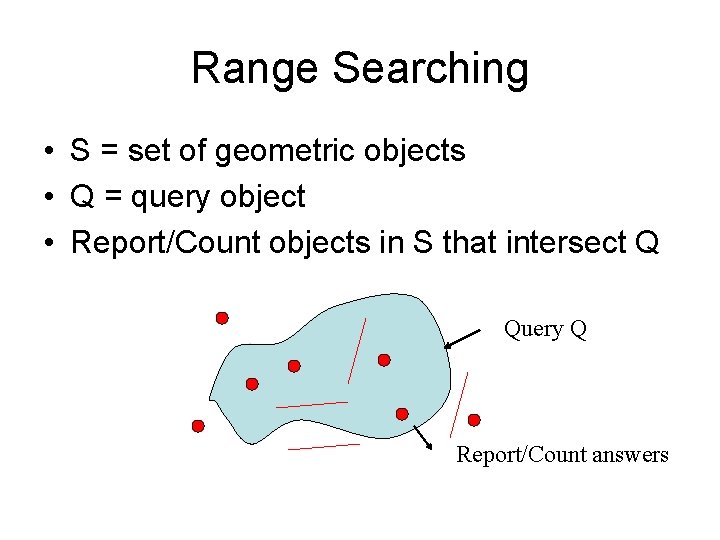 Range Searching

• S = set of geometric objects
• Q = query object
• Report/Count objects in S that intersect Q

Query Q

Report/Count answers